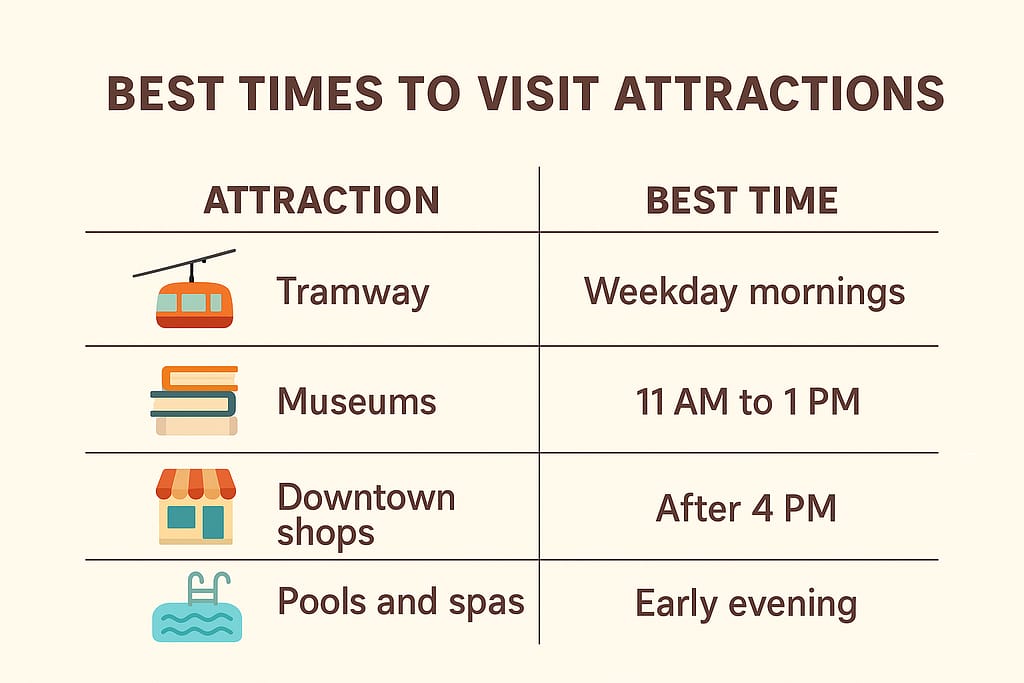 BEST TIMES TO VISIT ATTRACTIONS

| ATTRACTION | BEST TIME |
|---|---|
| Tramway | Weekday mornings |
| Museums | 11 AM to 1 PM |
| Downtown shops | After 4 PM |
| Pools and spas | Early evening |